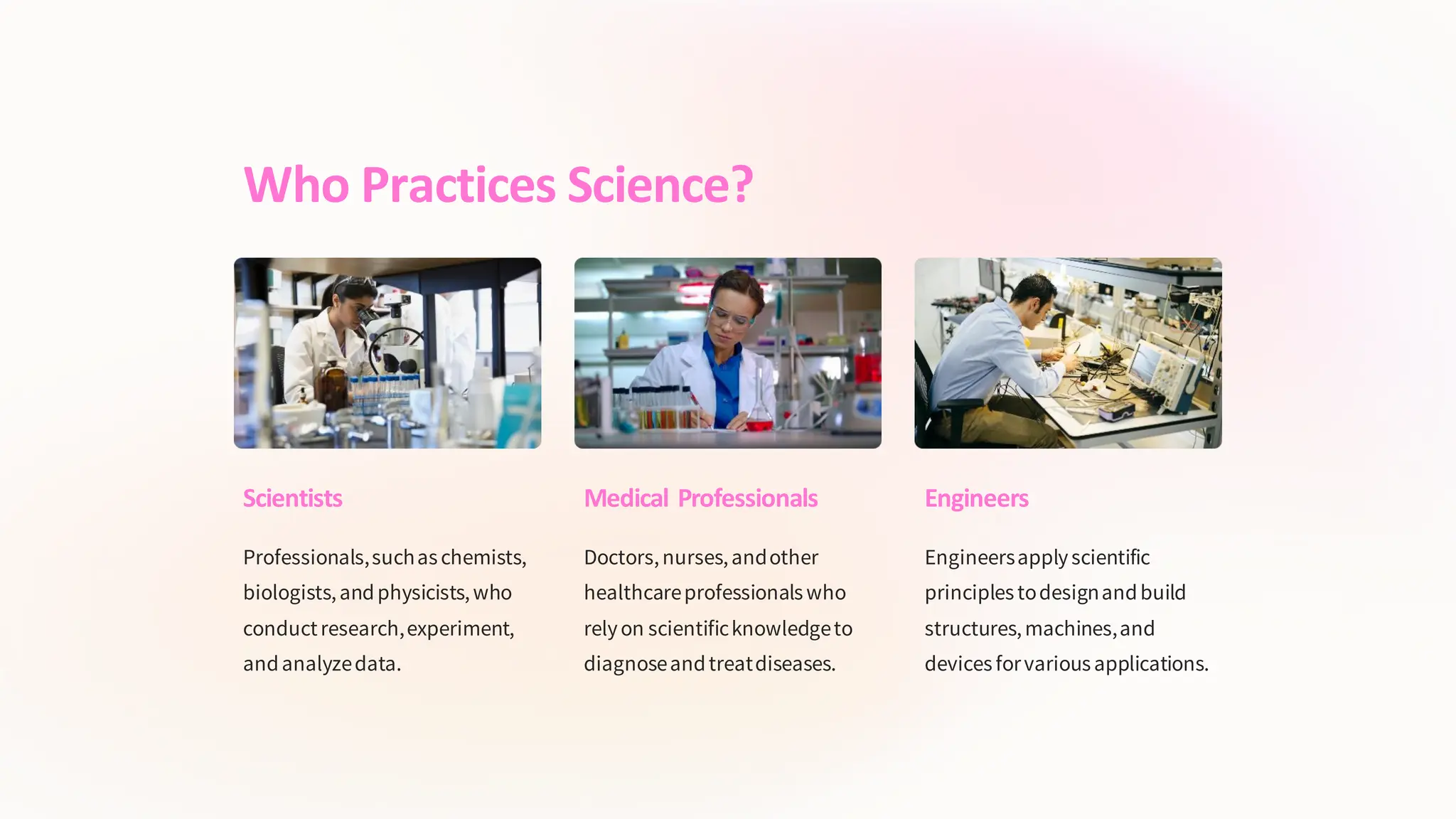 Who Practices Science?

Scientists

Professionals, such as chemists, biologists, and physicists, who conduct research, experiment, and analyze data.

Medical Professionals

Doctors, nurses, and other healthcare professionals who rely on scientific knowledge to diagnose and treat diseases.

Engineers

Engineers apply scientific principles to design and build structures, machines, and devices for various applications.